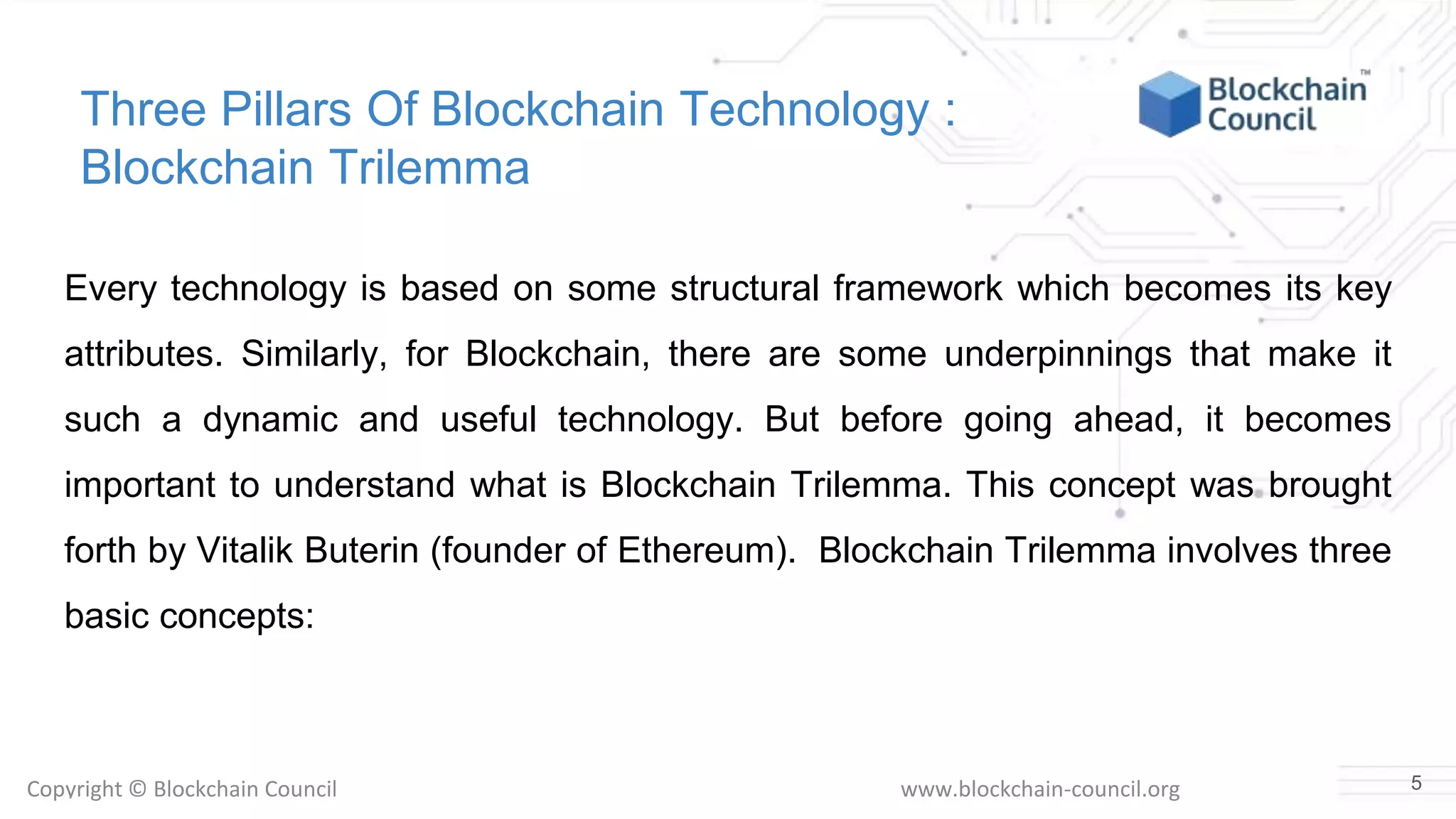 Three Pillars Of Blockchain Technology : Blockchain Trilemma

Blockchain Council™

Every technology is based on some structural framework which becomes its key attributes. Similarly, for Blockchain, there are some underpinnings that make it such a dynamic and useful technology. But before going ahead, it becomes important to understand what is Blockchain Trilemma. This concept was brought forth by Vitalik Buterin (founder of Ethereum). Blockchain Trilemma involves three basic concepts:

Copyright © Blockchain Council

www.blockchain-council.org

5